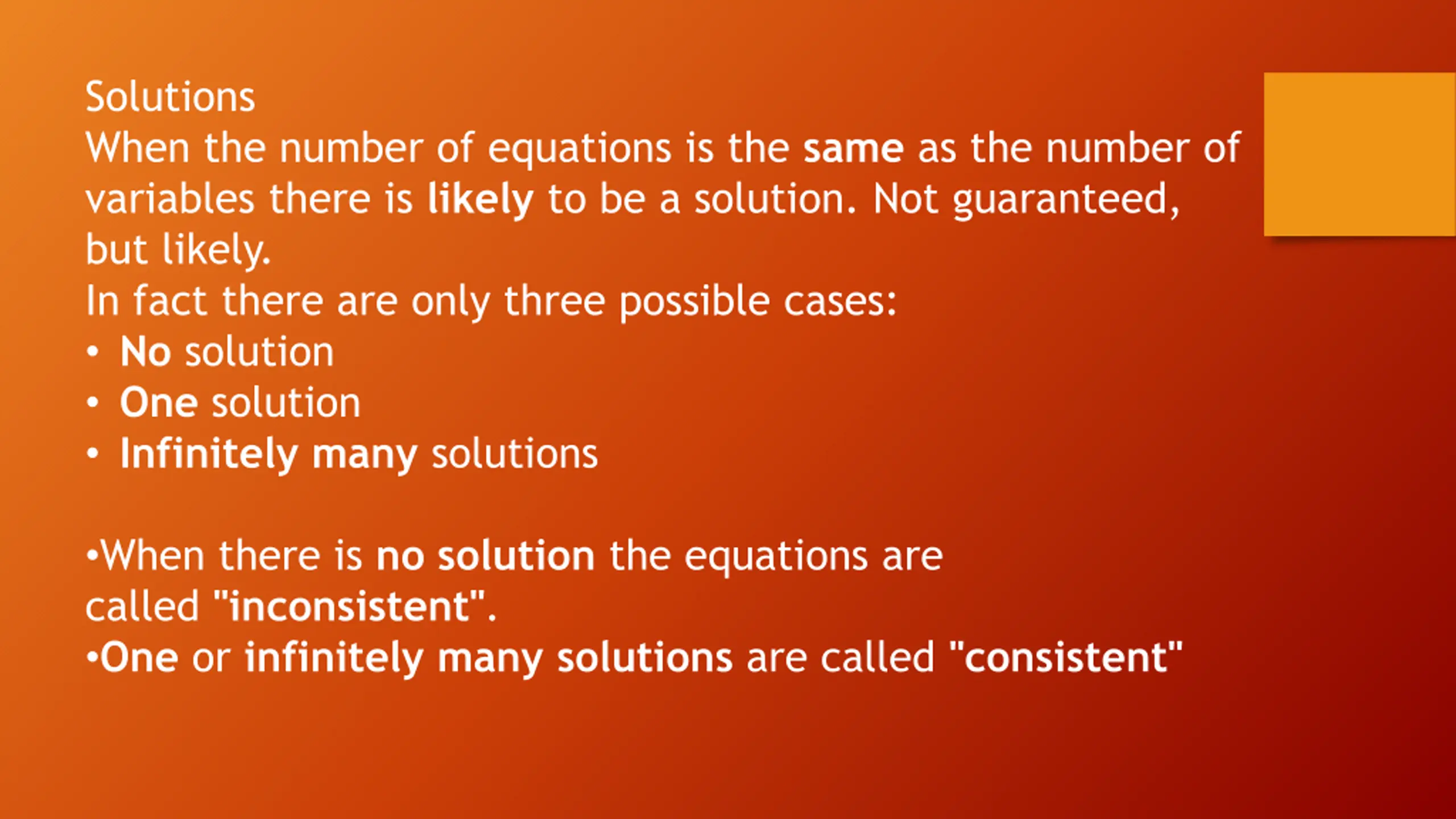 Solutions
When the number of equations is the same as the number of variables there is likely to be a solution. Not guaranteed, but likely.
In fact there are only three possible cases:
• No solution
• One solution
• Infinitely many solutions

•When there is no solution the equations are called "inconsistent".
•One or infinitely many solutions are called "consistent"